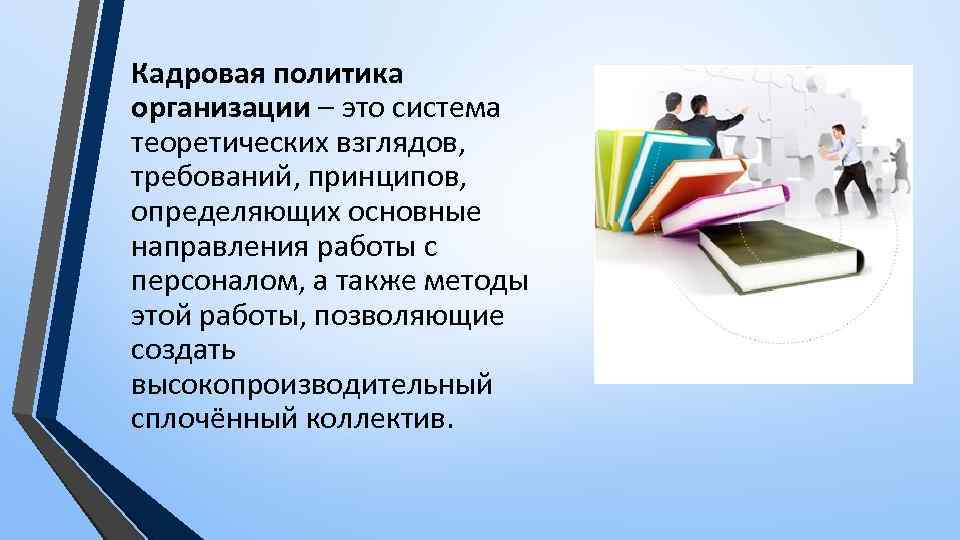 Кадровая политика организации – это система теоретических взглядов, требований, принципов, определяющих основные направления работы с персоналом, а также методы этой работы, позволяющие создать высокопроизводительный сплочённый коллектив.